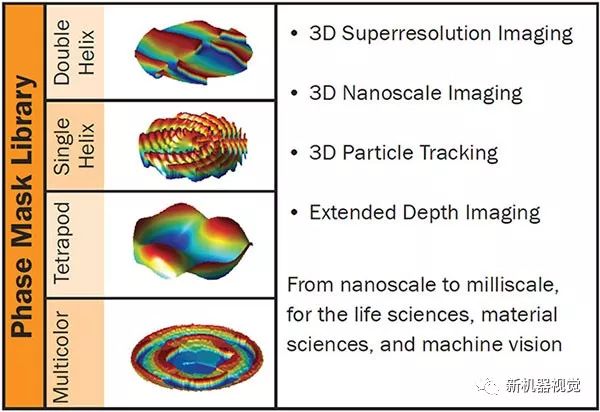 Phase Mask Library

Double Helix

Single Helix

Tetrapod

Multicolor

• 3D Superresolution Imaging

• 3D Nanoscale Imaging

• 3D Particle Tracking

• Extended Depth Imaging

From nanoscale to milliscale, for the life sciences, material sciences, and machine vision

新机器视觉